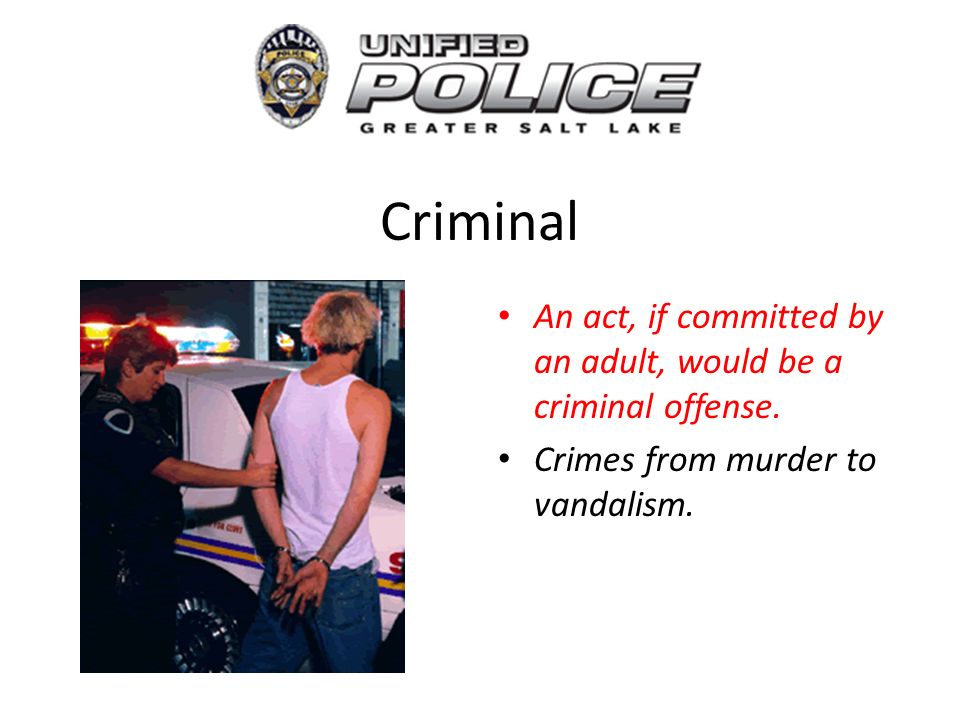 POLICE

UNIFIED POLICE GREATER SALT LAKE

Criminal

• An act, if committed by an adult, would be a criminal offense.
• Crimes from murder to vandalism.